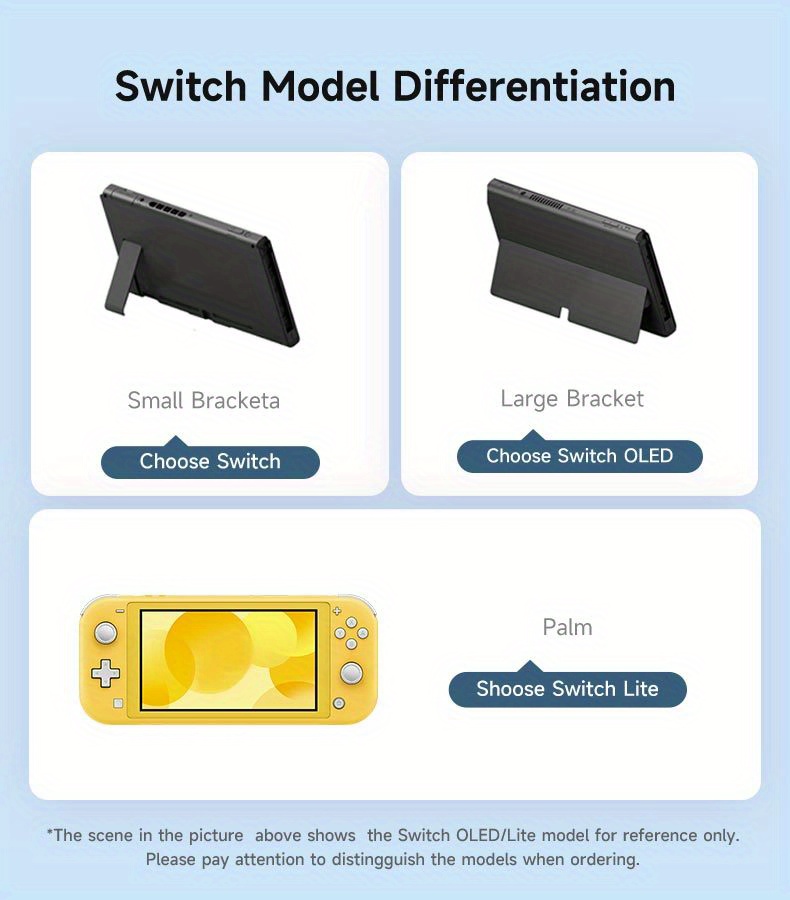 Switch Model Differentiation

Small Bracketa

Choose Switch

Large Bracket

Choose Switch OLED

Palm

Shoose Switch Lite

*The scene in the picture above shows the Switch OLED/Lite model for reference only. Please pay attention to distingguish the models when ordering.